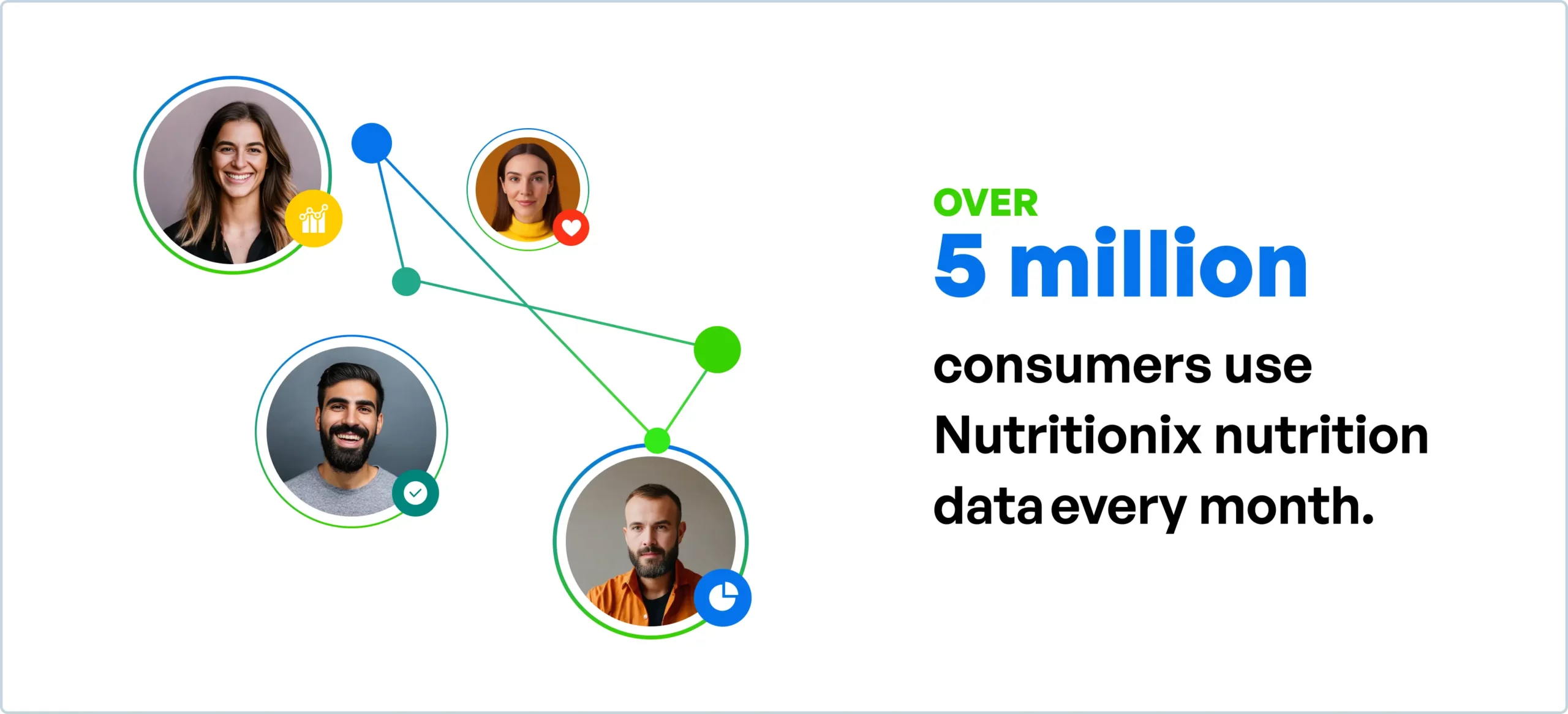 OVER
5 million
consumers use Nutritionix nutrition data every month.